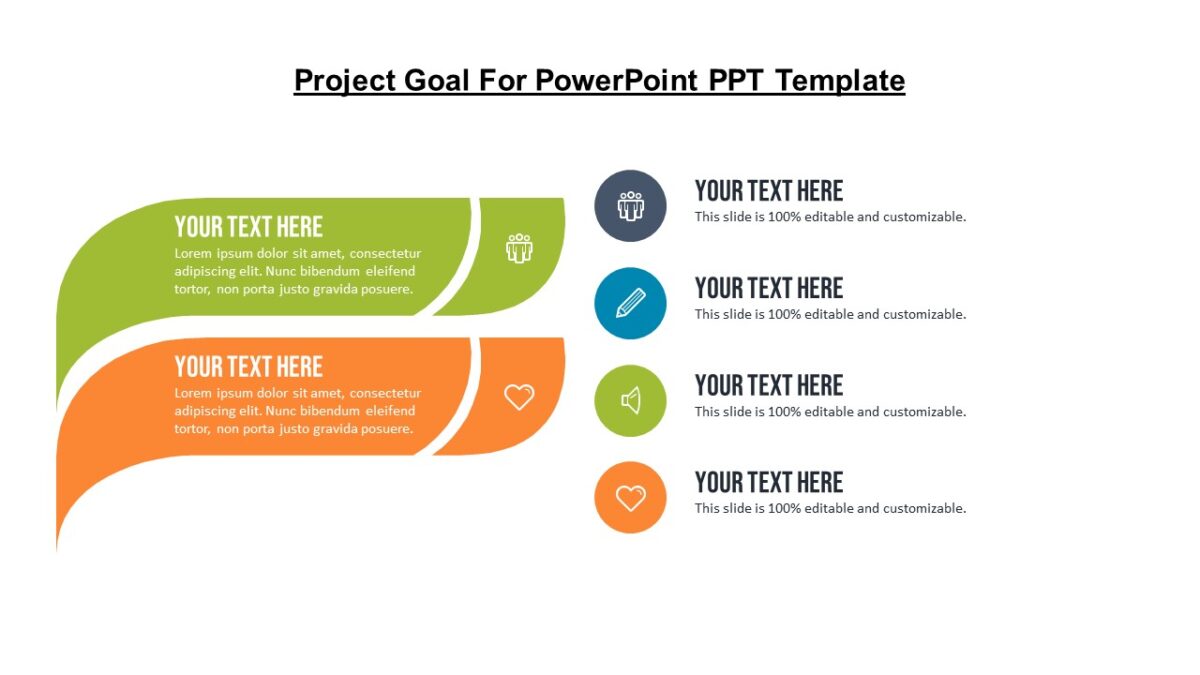 Project Goal For PowerPoint PPT Template

YOUR TEXT HERE
Lorem ipsum dolor sit amet, consectetur adipiscing elit. Nunc bibendum eleifend tortor, non porta justo gravida posuere.

YOUR TEXT HERE
Lorem ipsum dolor sit amet, consectetur adipiscing elit. Nunc bibendum eleifend tortor, non porta justo gravida posuere.

YOUR TEXT HERE
This slide is 100% editable and customizable.

YOUR TEXT HERE
This slide is 100% editable and customizable.

YOUR TEXT HERE
This slide is 100% editable and customizable.

YOUR TEXT HERE
This slide is 100% editable and customizable.